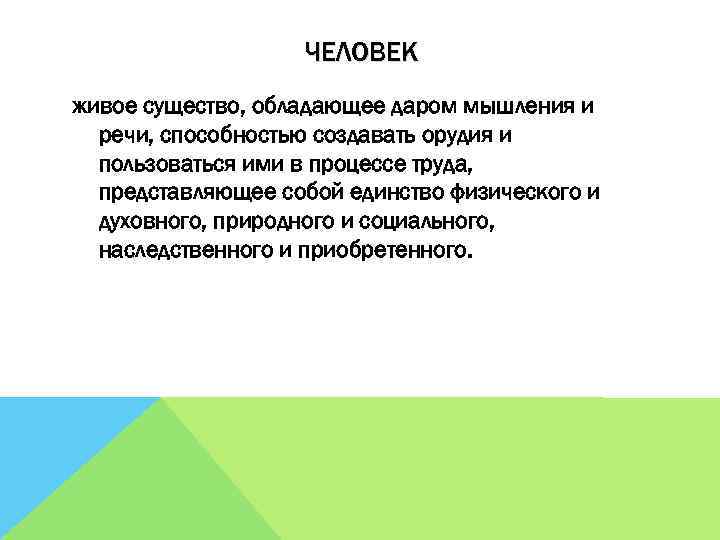 ЧЕЛОВЕК

живое существо, обладающее даром мышления и речи, способностью создавать орудия и пользоваться ими в процессе труда, представляющее собой единство физического и духовного, природного и социального, наследственного и приобретенного.